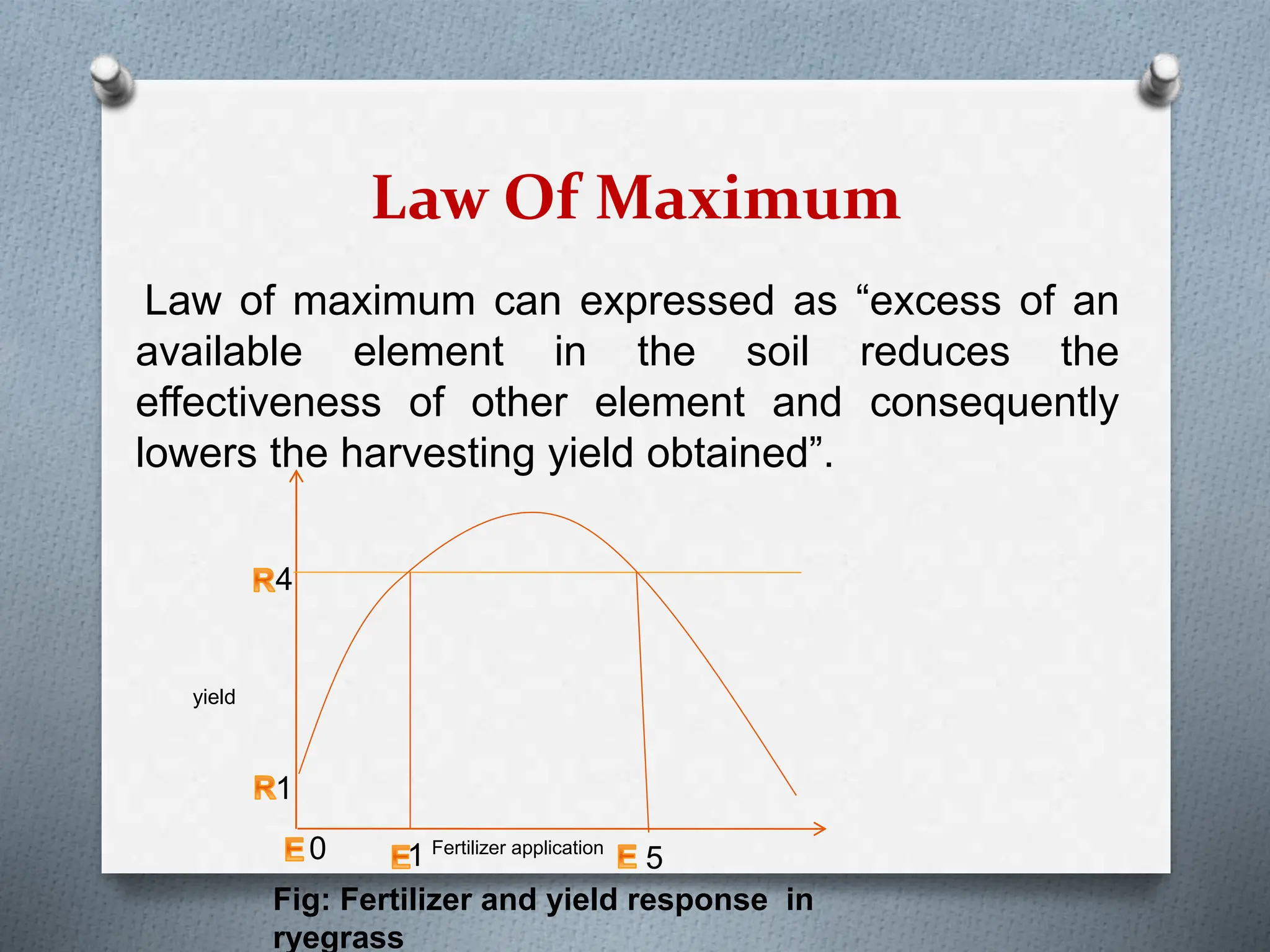 Law Of Maximum

Law of maximum can expressed as “excess of an available element in the soil reduces the effectiveness of other element and consequently lowers the harvesting yield obtained”.

R4

yield

R1

E0

E1 Fertilizer application E 5

Fig: Fertilizer and yield response in ryegrass